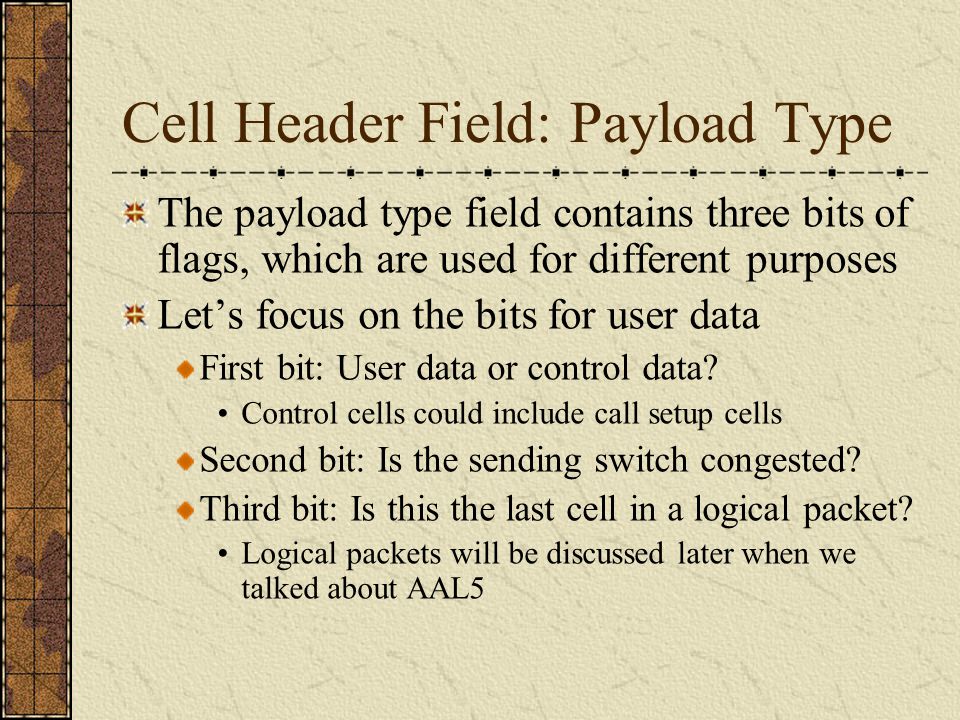 Cell Header Field: Payload Type

The payload type field contains three bits of flags, which are used for different purposes

Let’s focus on the bits for user data

First bit: User data or control data?

• Control cells could include call setup cells

Second bit: Is the sending switch congested?

Third bit: Is this the last cell in a logical packet?

• Logical packets will be discussed later when we talked about AAL5